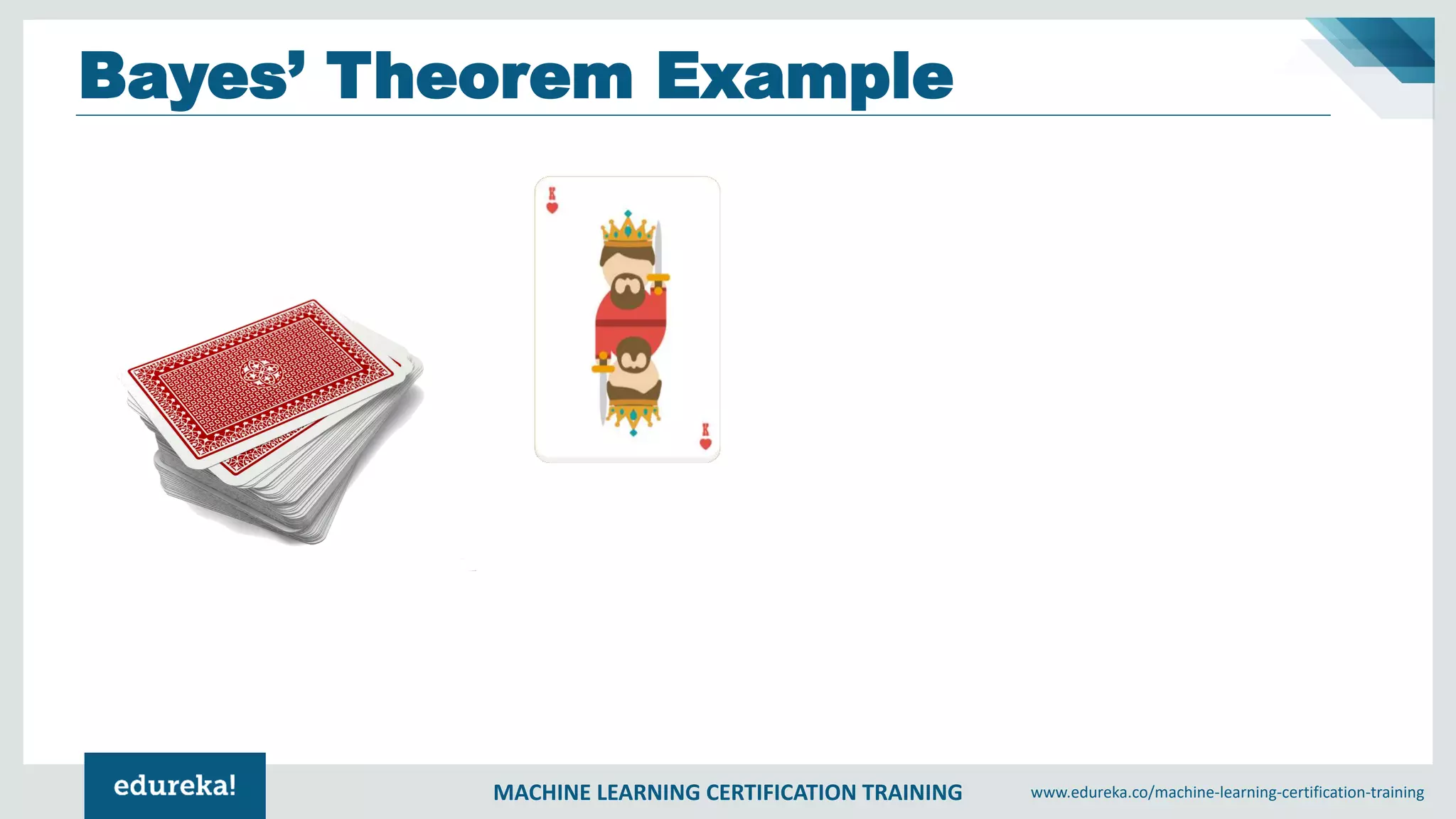 Bayes' Theorem Example

K

K

edureka!

MACHINE LEARNING CERTIFICATION TRAINING

www.edureka.co/machine-learning-certification-training